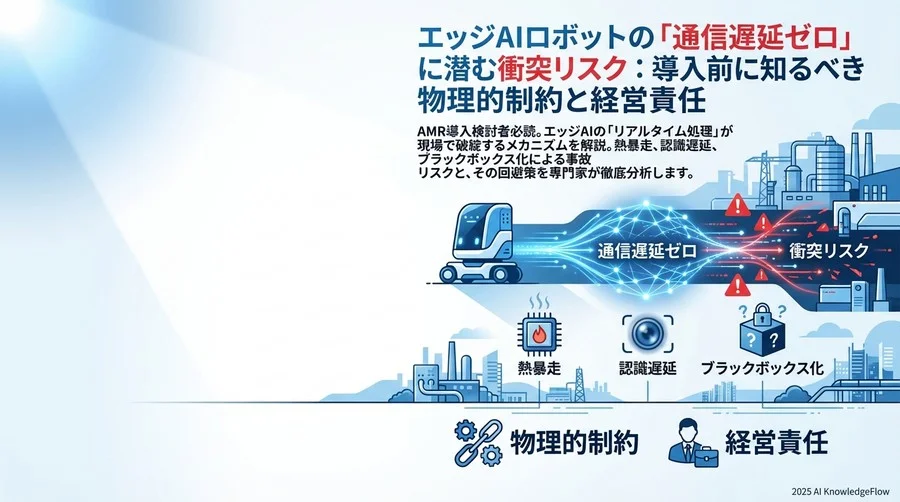 エッジAIロボットの「通信遅延ゼロ」に潜む衝突リスク：導入前に知るべき物理的制約と経営責任

AMR導入検討者必読。エッジAIの「リアルタイム処理」が現場で破綻するメカニズムを解説。熱暴走、認識遅延、ブラックボックス化による事故リスクと、その回避策を専門家が徹底分析します。

通信遅延ゼロ

衝突リスク

熱暴走

認識遅延

ブラックボックス化

物理的制約

経営責任

2025 AI KnowledgeFlow